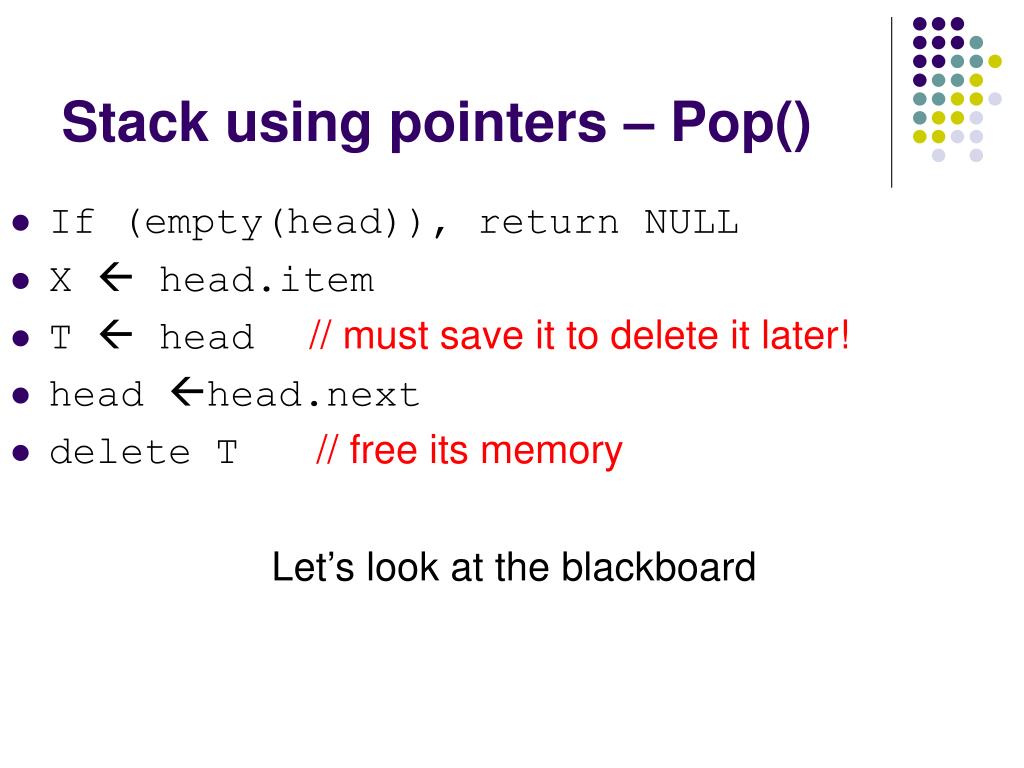 Stack using pointers – Pop()

- If (empty(head)), return NULL
- X ← head.item
- T ← head // must save it to delete it later!
- head ←head.next
- delete T // free its memory

Let's look at the blackboard